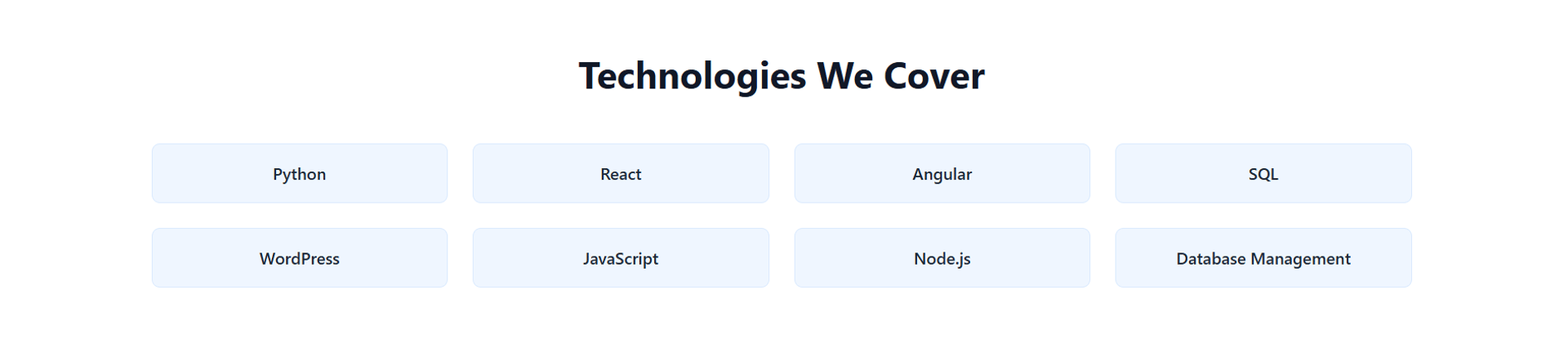 Technologies We Cover

Python

React

Angular

SQL

WordPress

JavaScript

Node.js

Database Management